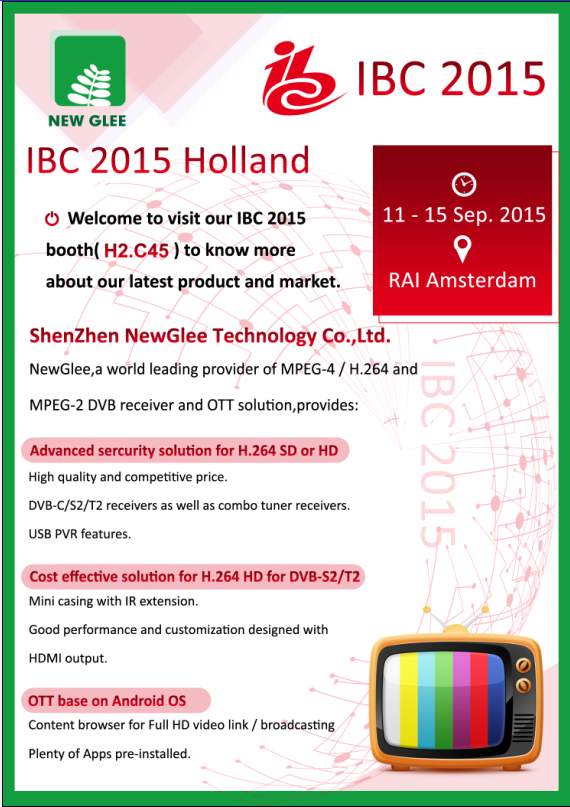 NEW GLEE

IBC 2015

IBC 2015 Holland

Welcome to visit our IBC 2015 booth( H2.C45 ) to know more about our latest product and market.

11 - 15 Sep. 2015

RAI Amsterdam

ShenZhen NewGlee Technology Co.,Ltd.

NewGlee,a world leading provider of MPEG-4 / H.264 and MPEG-2 DVB receiver and OTT solution,provides:

IBC 2015

Advanced sercurity solution for H.264 SD or HD

High quality and competitive price.

DVB-C/S2/T2 receivers as well as combo tuner receivers.

USB PVR features.

Cost effective solution for H.264 HD for DVB-S2/T2

Mini casing with IR extension.

Good performance and customization designed with HDMI output.

OTT base on Android OS

Content browser for Full HD video link / broadcasting

Plenty of Apps pre-installed.